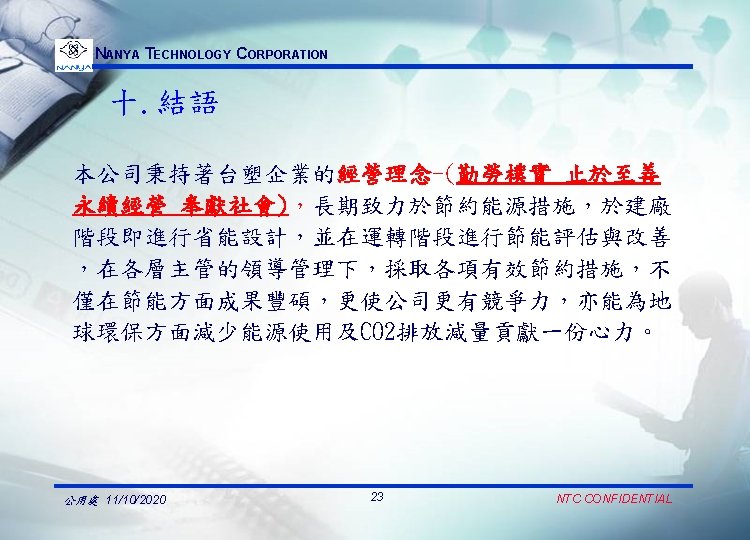 NANYA
NANYA TECHNOLOGY CORPORATION

十. 結語

本公司秉持著台塑企業的經營理念-(勤勞樸實 止於至善 永續經營 奉獻社會)，長期致力於節約能源措施，於建廠階段即進行省能設計，並在運轉階段進行節能評估與改善，在各層主管的領導管理下，採取各項有效節約措施，不僅在節能方面成果豐碩，更使公司更有競爭力，亦能為地球環保方面減少能源使用及CO2排放減量貢獻一份心力。

公用處 11/10/2020
23
NTC CONFIDENTIAL